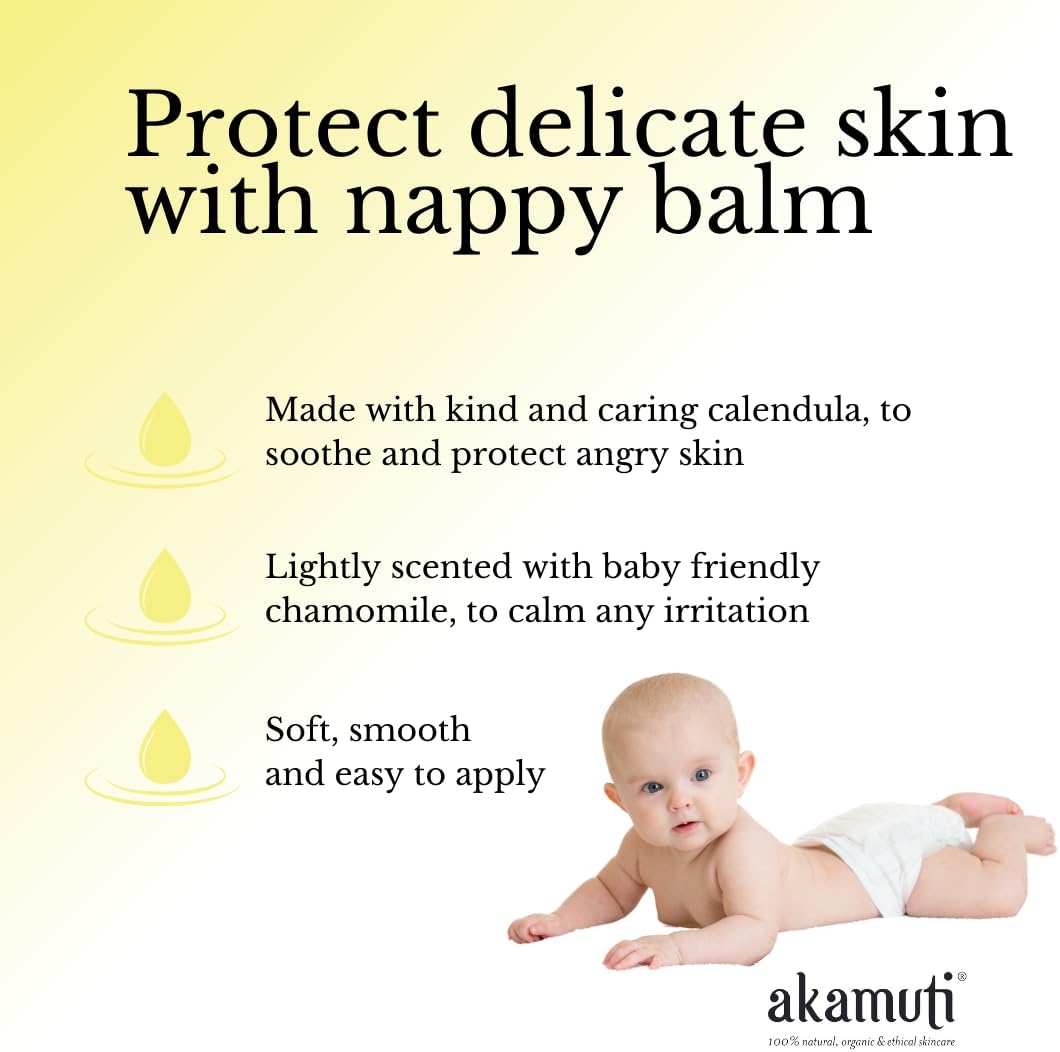 Protect delicate skin with nappy balm

Made with kind and caring calendula, to soothe and protect angry skin

Lightly scented with baby friendly chamomile, to calm any irritation

Soft, smooth
and easy to apply

akamuti®
100% natural, organic & ethical skincare